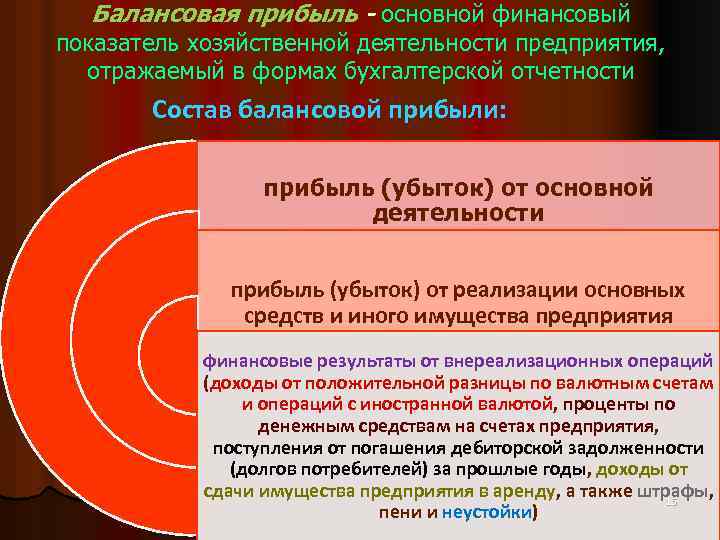 Балансовая прибыль - основной финансовый показатель хозяйственной деятельности предприятия, отражаемый в формах бухгалтерской отчетности

Состав балансовой прибыли:

прибыль (убыток) от основной деятельности

прибыль (убыток) от реализации основных средств и иного имущества предприятия

финансовые результаты от внереализационных операций (доходы от положительной разницы по валютным счетам и операций с иностранной валютой, проценты по денежным средствам на счетах предприятия, поступления от погашения дебиторской задолженности (долгов потребителей) за прошлые годы, доходы от сдачи имущества предприятия в аренду, а также штрафы, пени и неустойки)

15